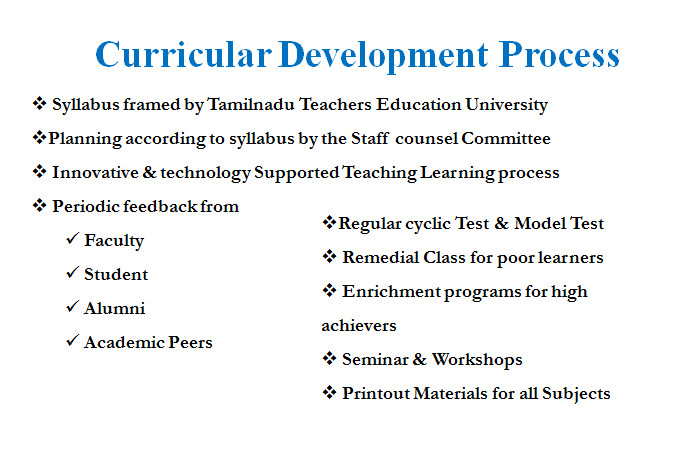 Curricular Development Process

❖ Syllabus framed by Tamilnadu Teachers Education University

❖ Planning according to syllabus by the Staff counsel Committee

❖ Innovative & technology Supported Teaching Learning process

❖ Periodic feedback from

✓ Faculty

✓ Student

✓ Alumni

✓ Academic Peers

❖ Regular cyclic Test & Model Test

❖ Remedial Class for poor learners

❖ Enrichment programs for high achievers

❖ Seminar & Workshops

❖ Printout Materials for all Subjects